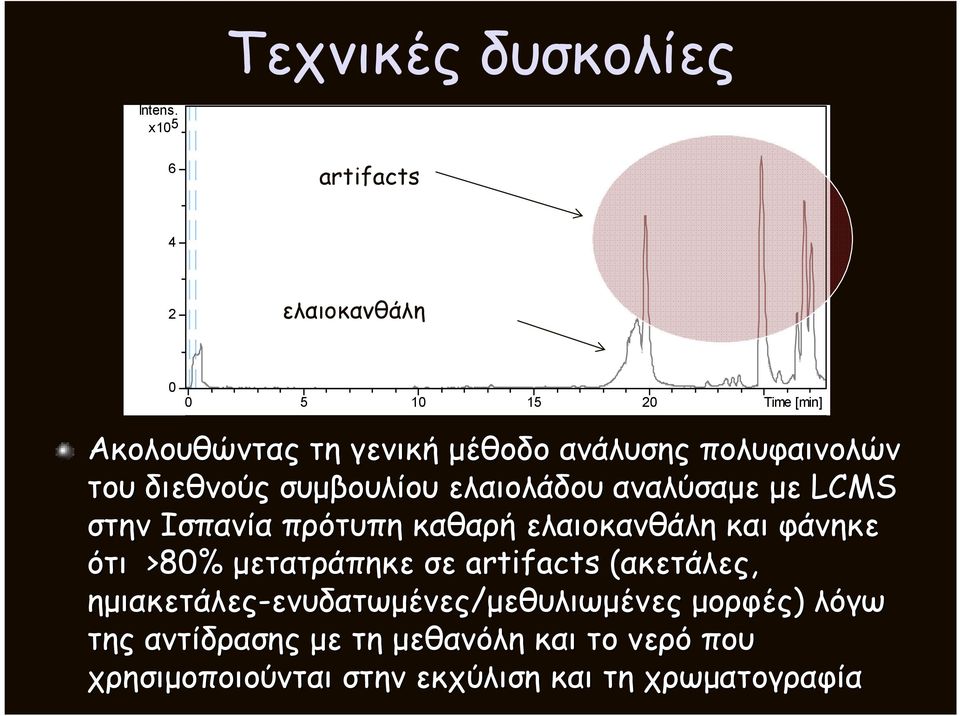 Τεχνικές δυσκολίες

Intens. x$10^5$

6

4

2

0

artifacts

ελαιοκανθάλη

0 5 10 15 20 Time [min]

Ακολουθώντας τη γενική μέθοδο ανάλυσης πολυφαινολών του διεθνούς συμβουλίου ελαιολάδου αναλύσαμε με LCMS στην Ισπανία πρότυπη καθαρή ελαιοκανθάλη και φάνηκε ότι >80% μετατράπηκε σε artifacts (ακετάλες, ημιακετάλες-ενυδατωμένες/μεθυλιωμένες μορφές) λόγω της αντίδρασης με τη μεθανόλη και το νερό που χρησιμοποιούνται στην εκχύλιση και τη χρωματογραφία